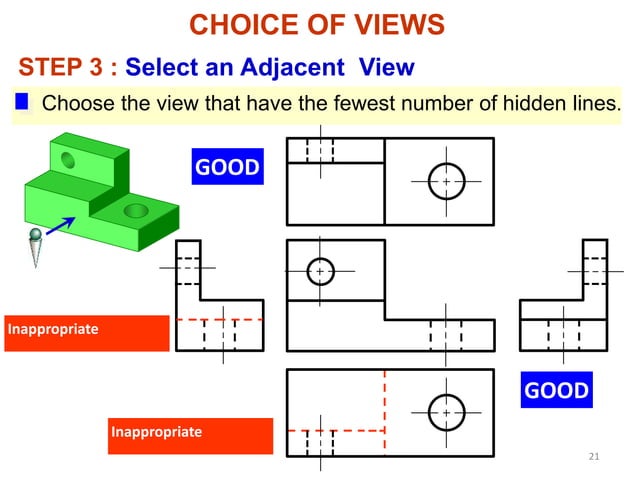 CHOICE OF VIEWS

STEP 3 : Select an Adjacent View

Choose the view that have the fewest number of hidden lines.

GOOD

Inappropriate

GOOD

Inappropriate

21